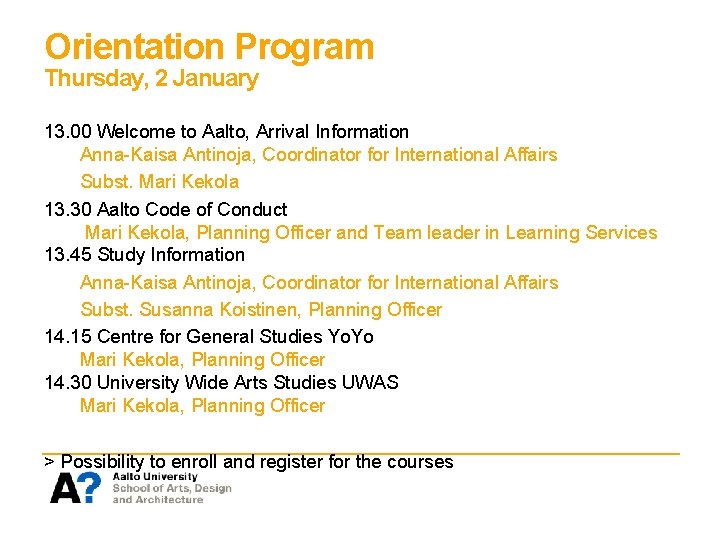 Orientation Program
Thursday, 2 January

13.00 Welcome to Aalto, Arrival Information
Anna-Kaisa Antinoja, Coordinator for International Affairs
Subst. Mari Kekola

13.30 Aalto Code of Conduct
Mari Kekola, Planning Officer and Team leader in Learning Services

13.45 Study Information
Anna-Kaisa Antinoja, Coordinator for International Affairs
Subst. Susanna Koistinen, Planning Officer

14.15 Centre for General Studies YoYo
Mari Kekola, Planning Officer

14.30 University Wide Arts Studies UWAS
Mari Kekola, Planning Officer

> Possibility to enroll and register for the courses

A?
Aalto University
School of Arts, Design and Architecture